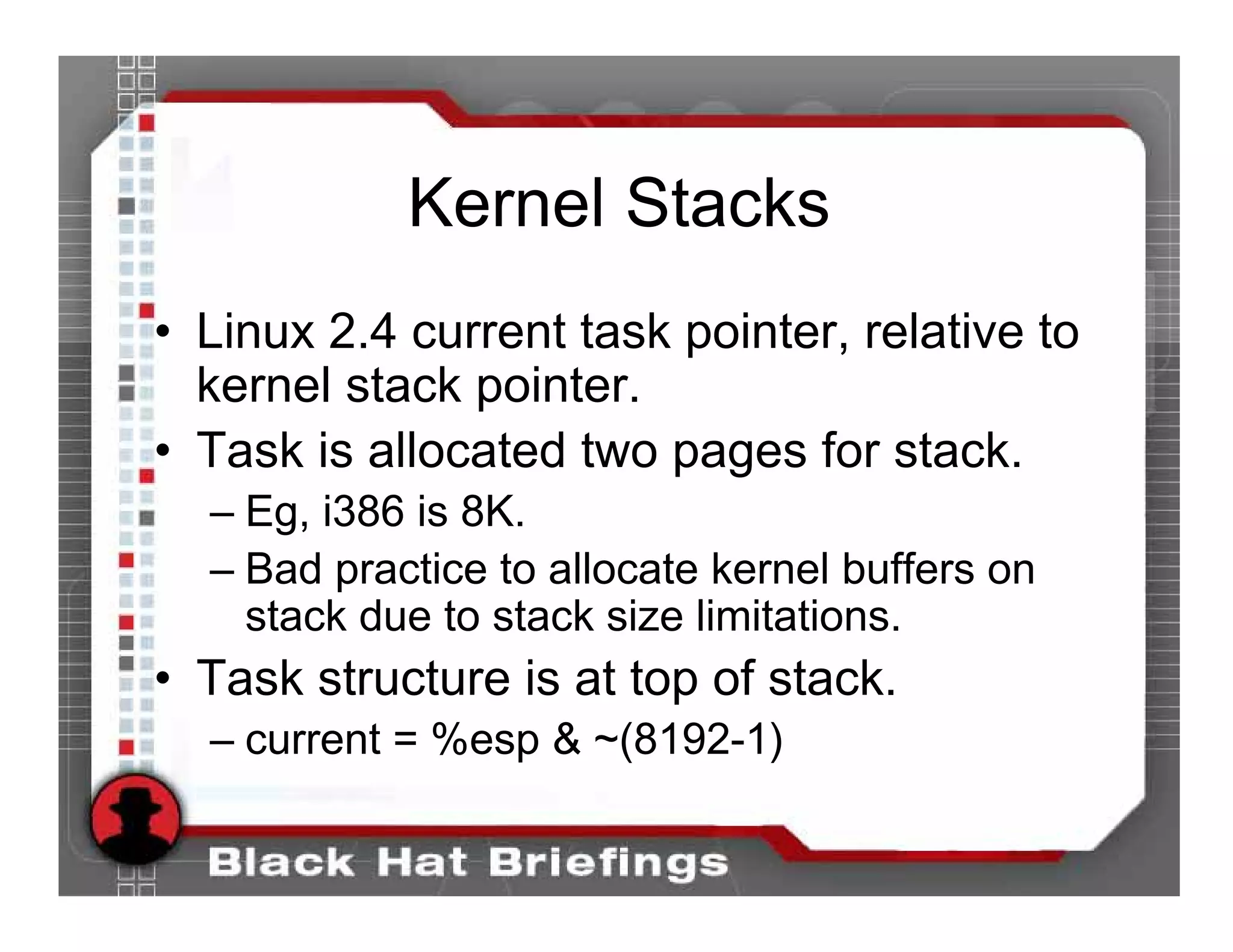 Kernel Stacks

• Linux 2.4 current task pointer, relative to kernel stack pointer.
• Task is allocated two pages for stack.
– Eg, i386 is 8K.
– Bad practice to allocate kernel buffers on stack due to stack size limitations.
• Task structure is at top of stack.
– current = %esp & ~(8192-1)

Black Hat Briefings